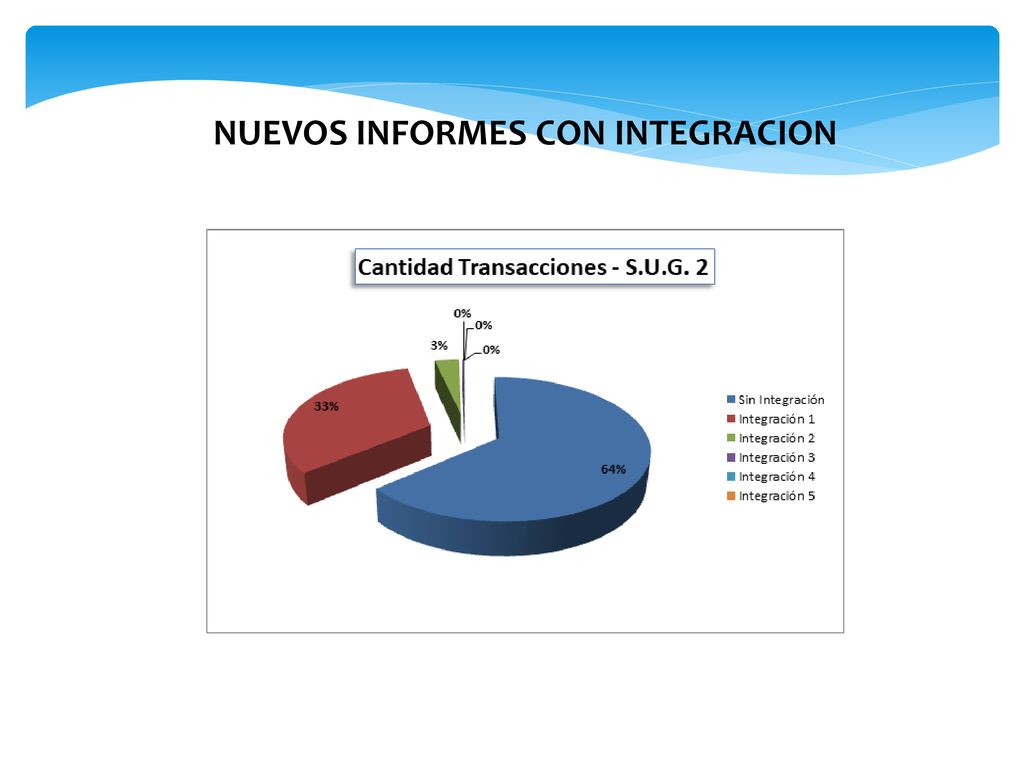 NUEVOS INFORMES CON INTEGRACION

Cantidad Transacciones - S.U.G. 2

0%
0%
0%
3%
33%
64%

Sin Integración
Integración 1
Integración 2
Integración 3
Integración 4
Integración 5